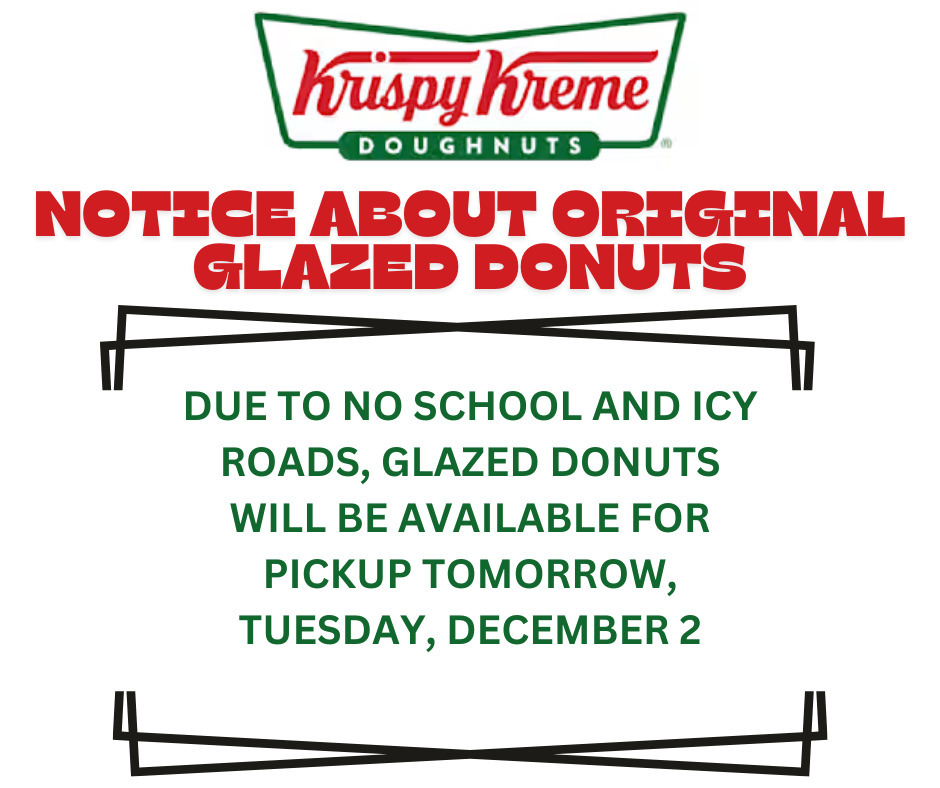 Krispy Kreme
DOUGHNUTS

NOTICE ABOUT ORIGINAL GLAZED DONUTS

DUE TO NO SCHOOL AND ICY ROADS, GLAZED DONUTS WILL BE AVAILABLE FOR PICKUP TOMORROW, TUESDAY, DECEMBER 2